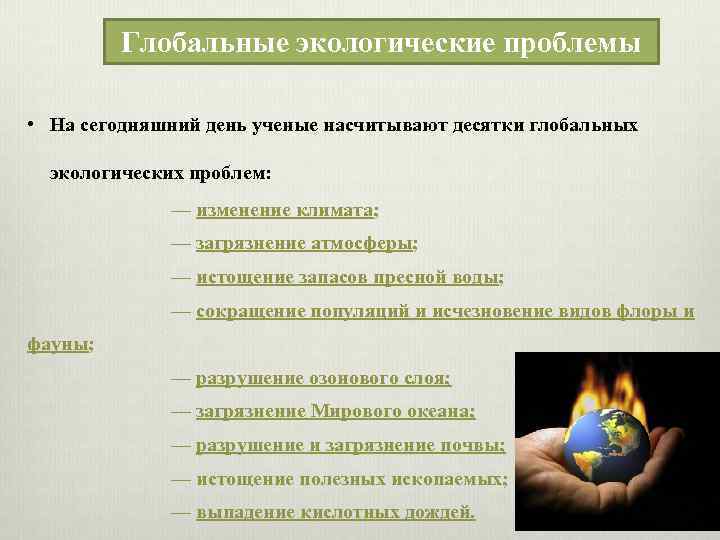 Глобальные экологические проблемы

• На сегодняшний день ученые насчитывают десятки глобальных экологических проблем:

— изменение климата;

— загрязнение атмосферы;

— истощение запасов пресной воды;

— сокращение популяций и исчезновение видов флоры и фауны;

— разрушение озонового слоя;

— загрязнение Мирового океана;

— разрушение и загрязнение почвы;

— истощение полезных ископаемых;

— выпадение кислотных дождей.